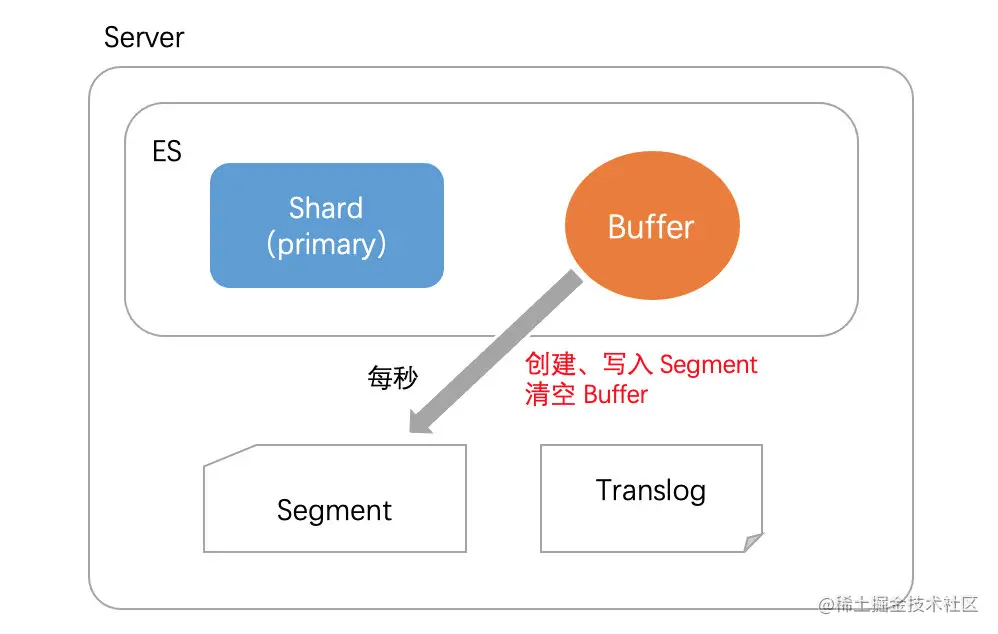 Server

ES

Shard
(primary)

Buffer

每秒

创建、写入 Segment
清空 Buffer

Segment

Translog

@稀土掘金技术社区